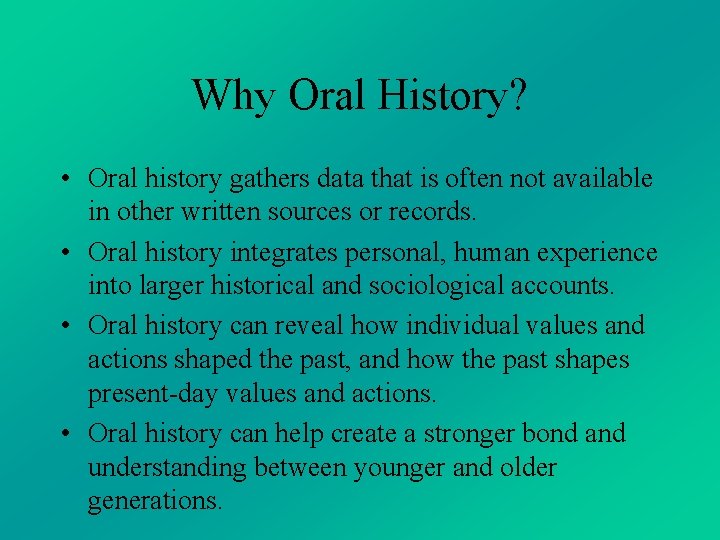 Why Oral History?

• Oral history gathers data that is often not available in other written sources or records.
• Oral history integrates personal, human experience into larger historical and sociological accounts.
• Oral history can reveal how individual values and actions shaped the past, and how the past shapes present-day values and actions.
• Oral history can help create a stronger bond and understanding between younger and older generations.